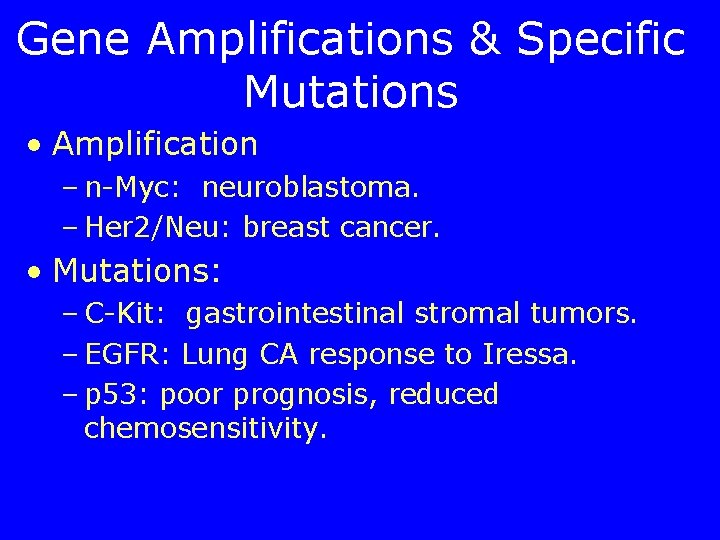 Gene Amplifications & Specific Mutations

• Amplification
– n-Myc: neuroblastoma.
– Her2/Neu: breast cancer.

• Mutations:
– C-Kit: gastrointestinal stromal tumors.
– EGFR: Lung CA response to Iressa.
– p53: poor prognosis, reduced chemosensitivity.